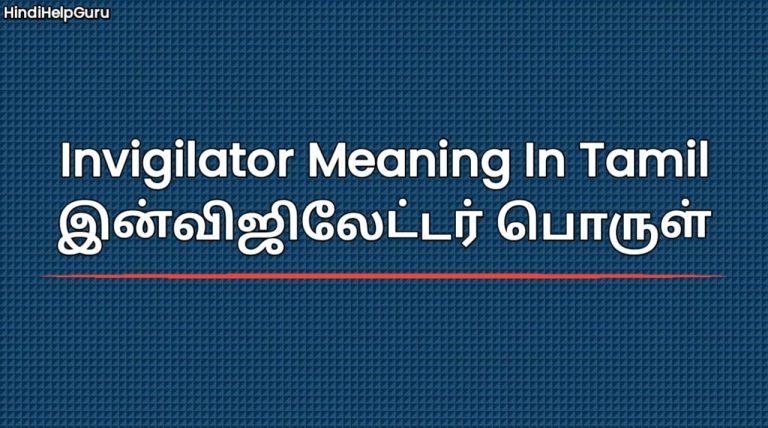 HindiHelpGuru

Invigilator Meaning In Tamil
இன்விஜிலேட்டர் பொருள்